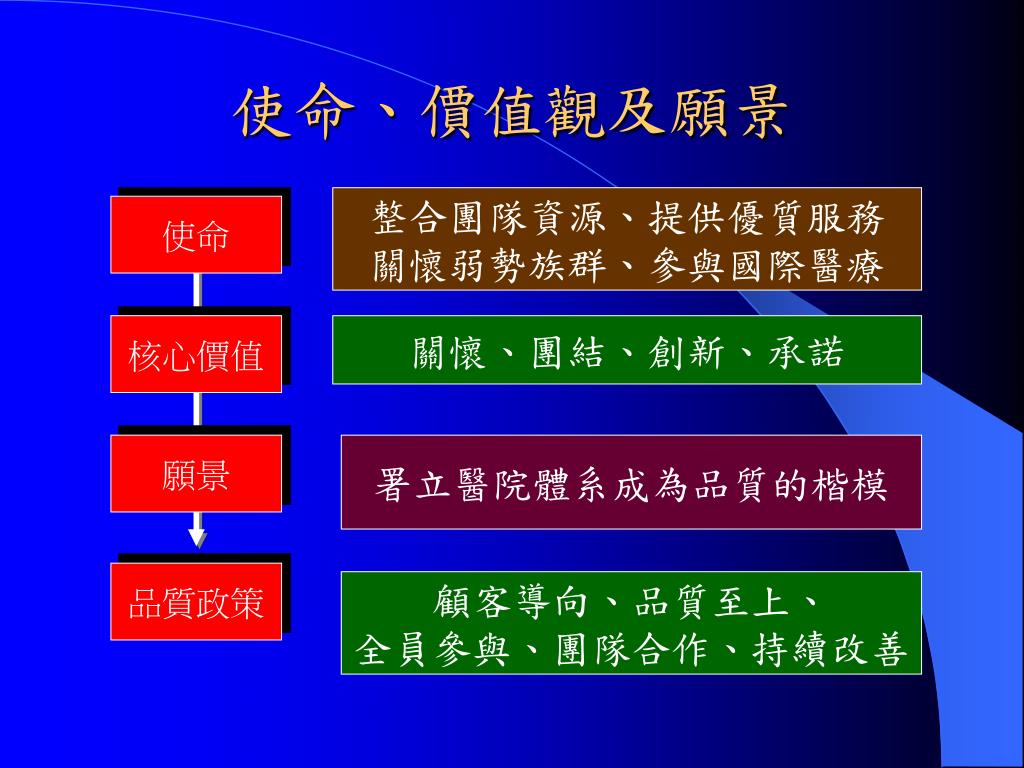 使命、價值觀及願景

使命

整合團隊資源、提供優質服務
關懷弱勢族群、參與國際醫療

核心價值

關懷、團結、創新、承諾

願景

署立醫院體系成為品質的楷模

品質政策

顧客導向、品質至上、
全員參與、團隊合作、持續改善